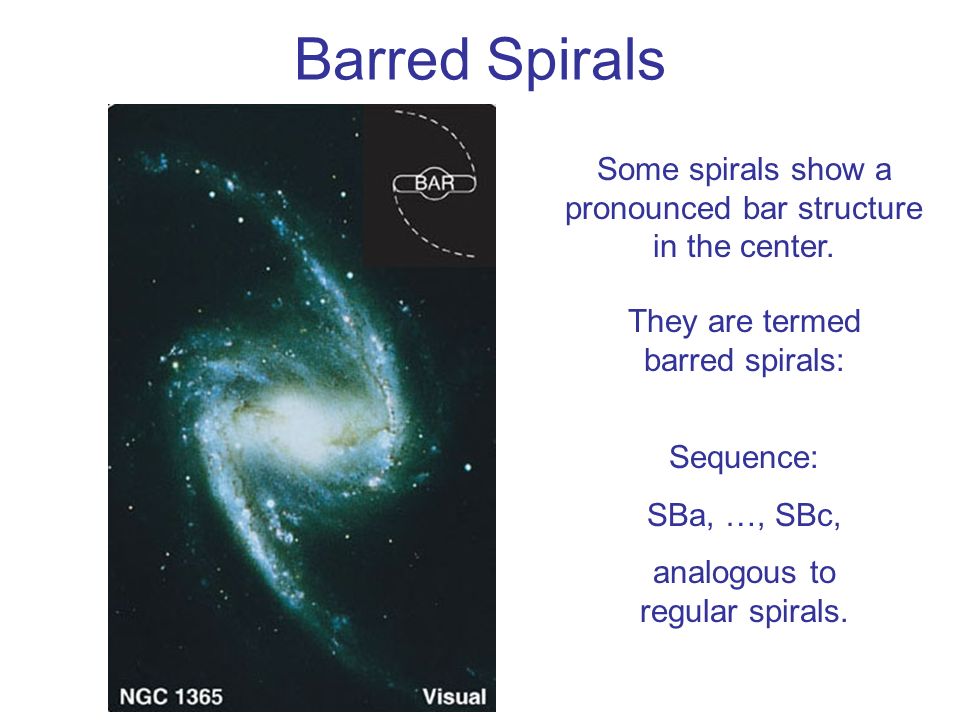 Barred Spirals

BAR

NGC 1365

Visual

Some spirals show a pronounced bar structure in the center.

They are termed barred spirals:

Sequence:

SBa, …, SBc,

analogous to regular spirals.